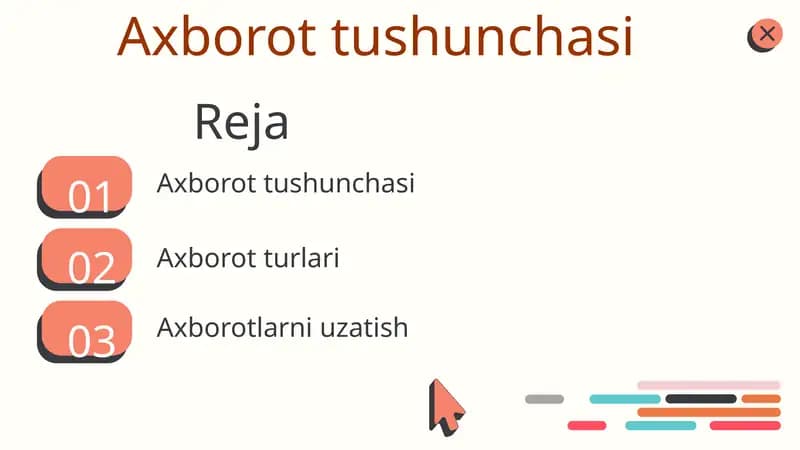 Axborot tushunchasi

Reja

01 Axborot tushunchasi

02 Axborot turlari

03 Axborotlarni uzatish